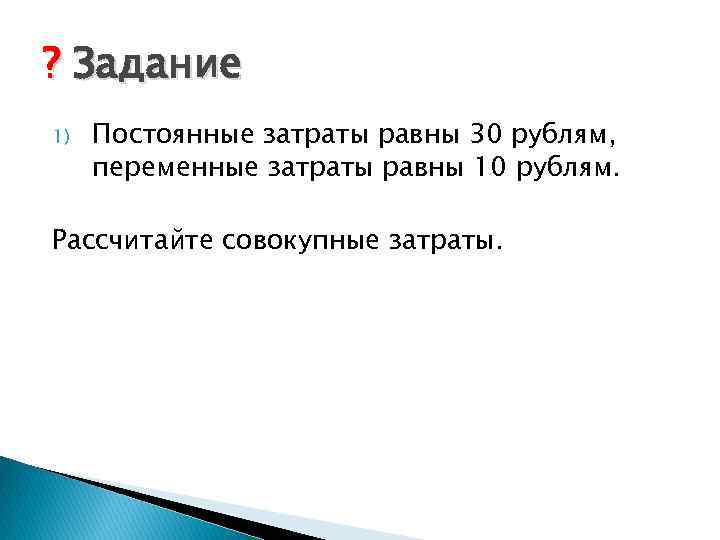 ? Задание

1) Постоянные затраты равны 30 рублям, переменные затраты равны 10 рублям.

Рассчитайте совокупные затраты.